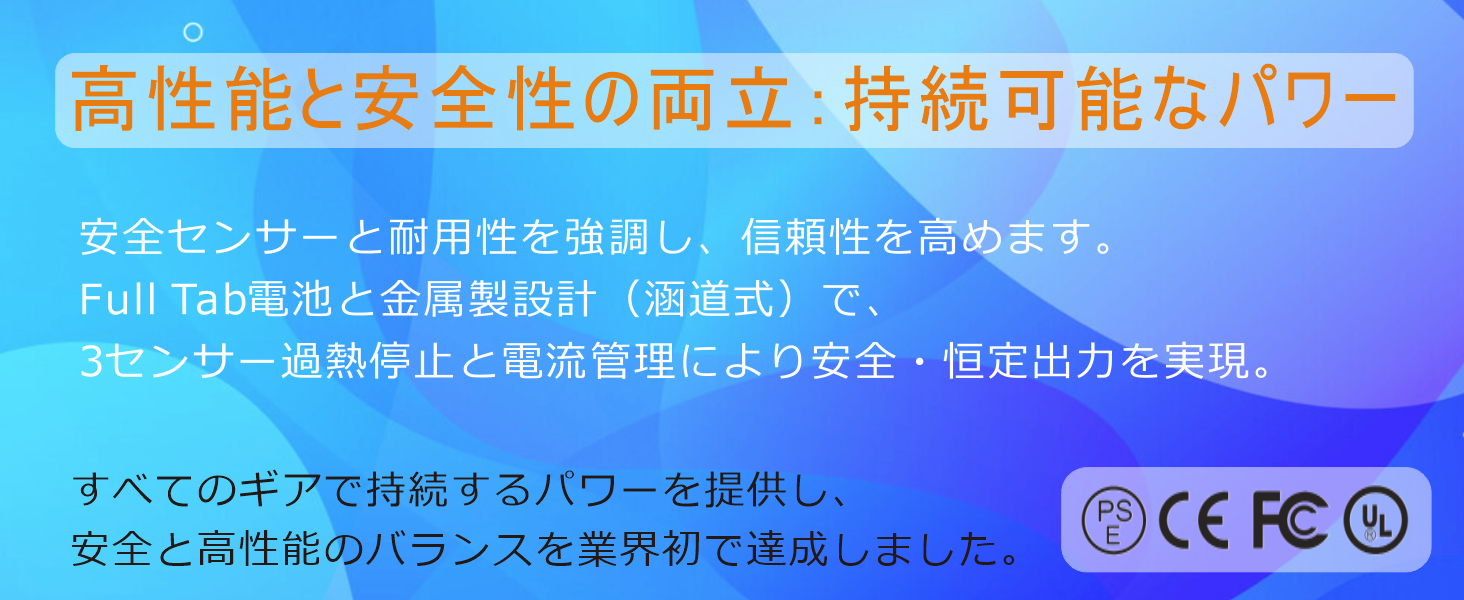 高性能と安全性の両立:持続可能なパワー

安全センサーと耐用性を強調し、信頼性を高めます。
Full Tab電池と金属製設計（涵道式）で、
3センサー過熱停止と電流管理により安全・恒定出力を実現。

すべてのギアで持続するパワーを提供し、
安全と高性能のバランスを業界初で達成しました。

PS E CE FC UL